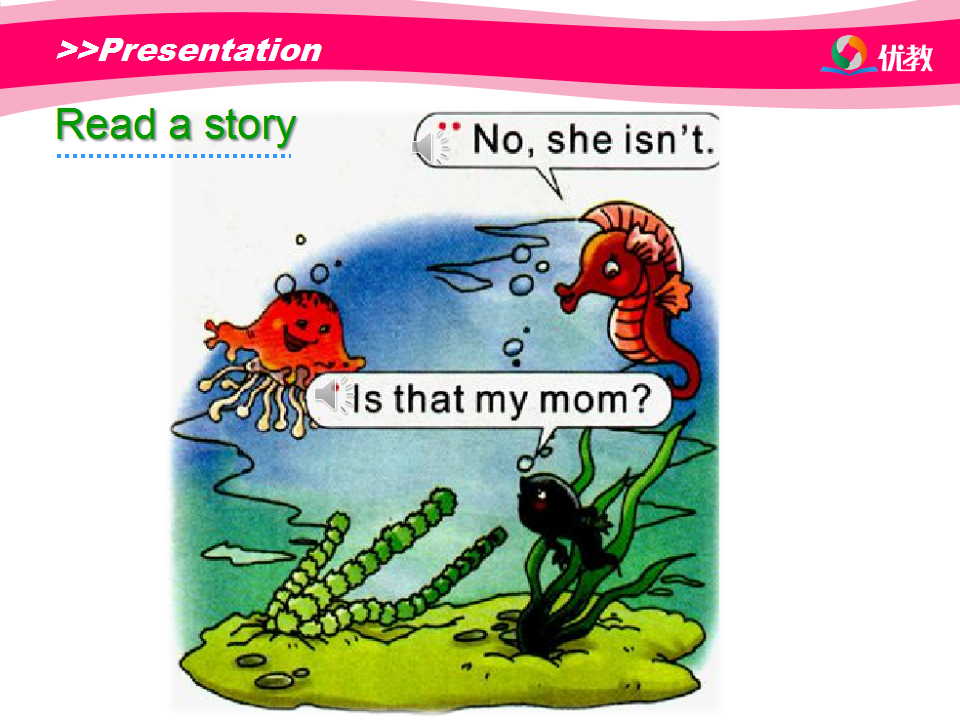 >>Presentation

优教

Read a story

No, she isn't.

Is that my mom?